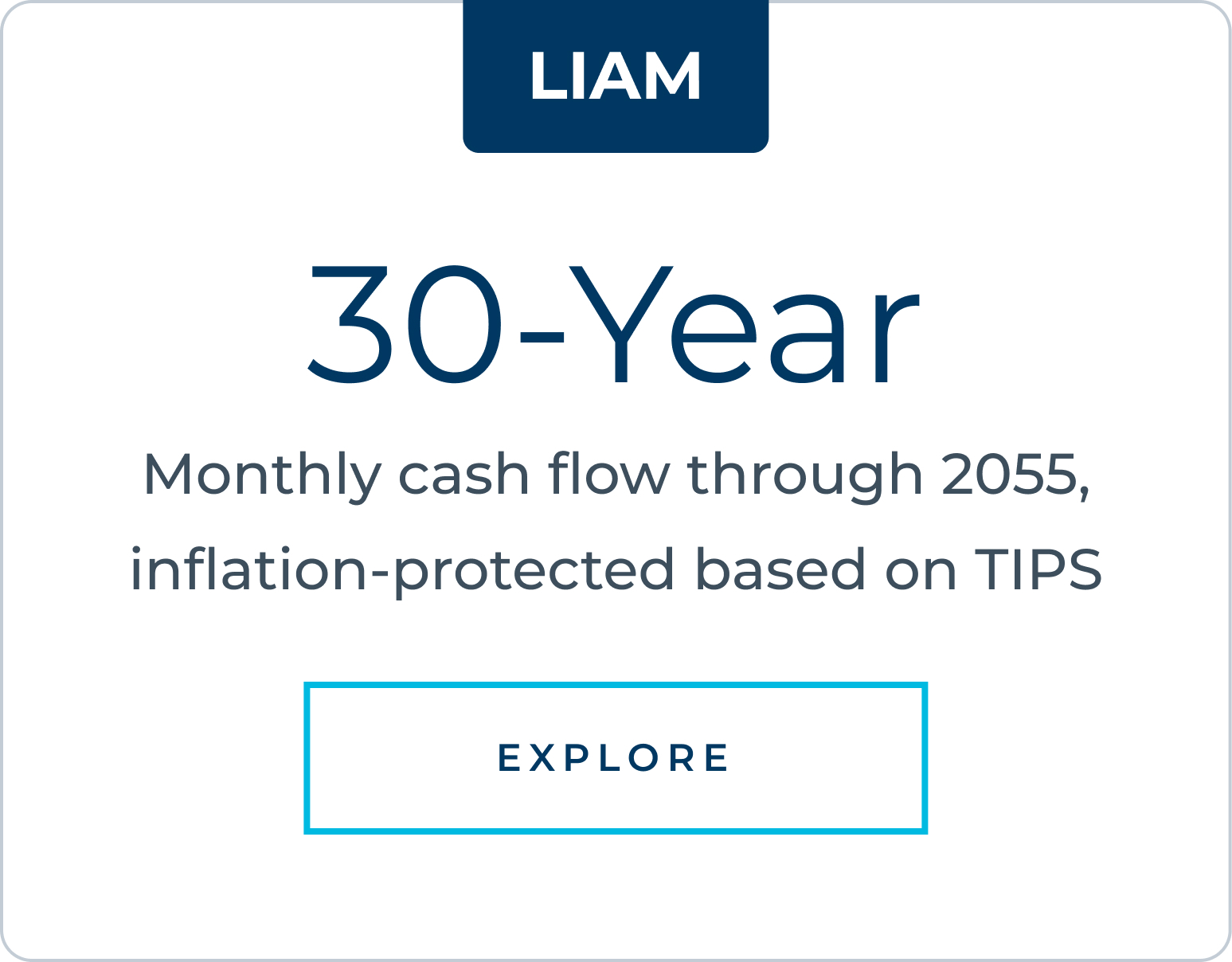 LIAM

30-Year

Monthly cash flow through 2055, inflation-protected based on TIPS

EXPLORE